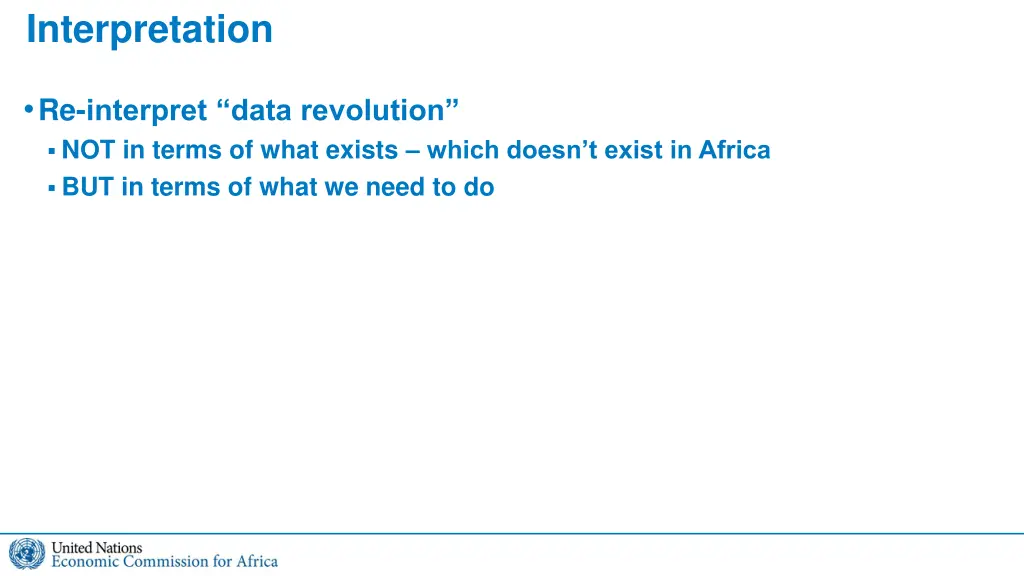 Interpretation

• Re-interpret “data revolution”
▪ NOT in terms of what exists – which doesn’t exist in Africa
▪ BUT in terms of what we need to do

United Nations
Economic Commission for Africa